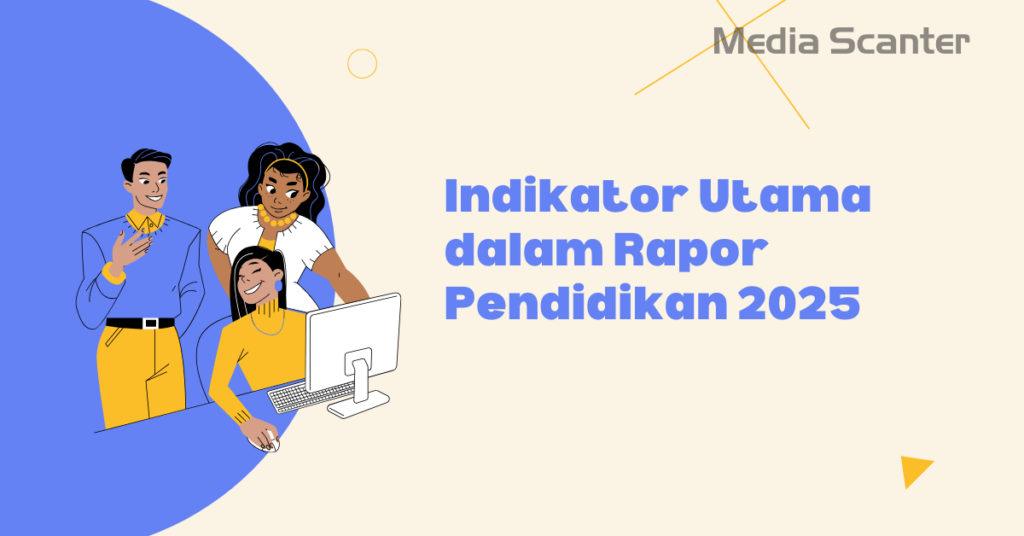 Media Scanter

Indikator Utama dalam Rapor Pendidikan 2025